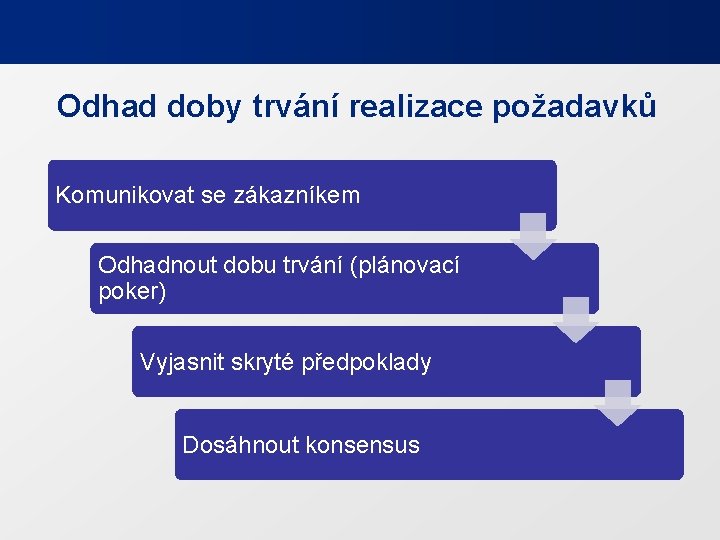 Odhad doby trvání realizace požadavků

Komunikovat se zákazníkem

Odhadnout dobu trvání (plánovací poker)

Vyjasnit skryté předpoklady

Dosáhnout konsensus